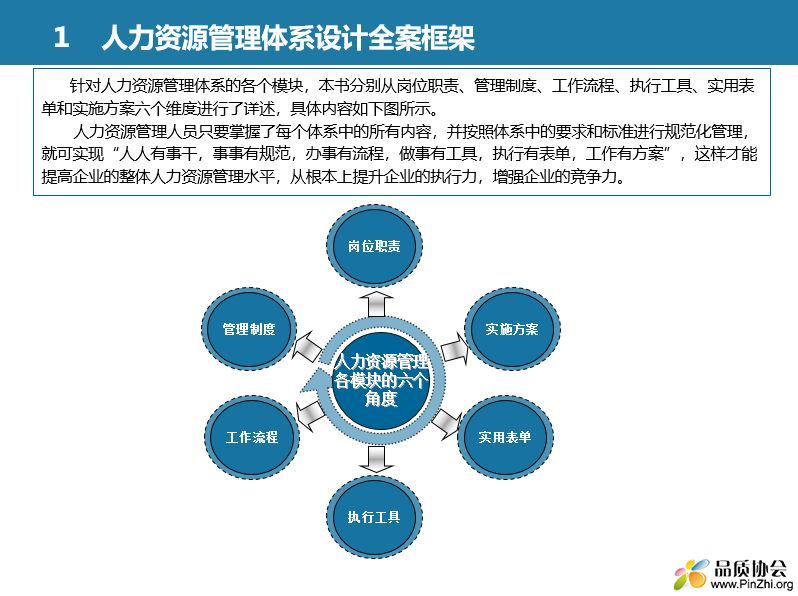 1 人力资源管理体系设计全案框架

针对人力资源管理体系的各个模块，本书分别从岗位职责、管理制度、工作流程、执行工具、实用表单和实施方案六个维度进行了详述，具体内容如下图所示。

人力资源管理人员只要掌握了每个体系中的所有内容，并按照体系中的要求和标准进行规范化管理，就可实现“人人有事干，事事有规范，办事有流程，做事有工具，执行有表单，工作有方案”，这样才能提高企业的整体人力资源管理水平，从根本上提升企业的执行力，增强企业的竞争力。

岗位职责

管理制度

实施方案

人力资源管理各模块的六个角度

工作流程

实用表单

执行工具

品质协会
www.PinZhi.org